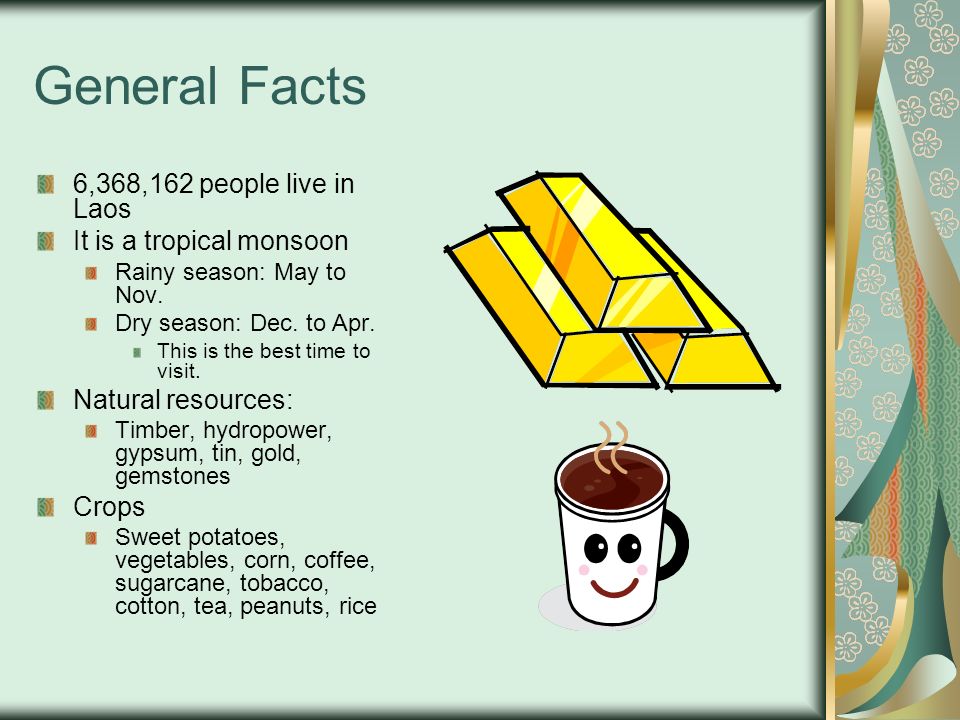 General Facts

6,368,162 people live in Laos

It is a tropical monsoon

Rainy season: May to Nov.

Dry season: Dec. to Apr.

This is the best time to visit.

Natural resources:

Timber, hydropower, gypsum, tin, gold, gemstones

Crops

Sweet potatoes, vegetables, corn, coffee, sugarcane, tobacco, cotton, tea, peanuts, rice